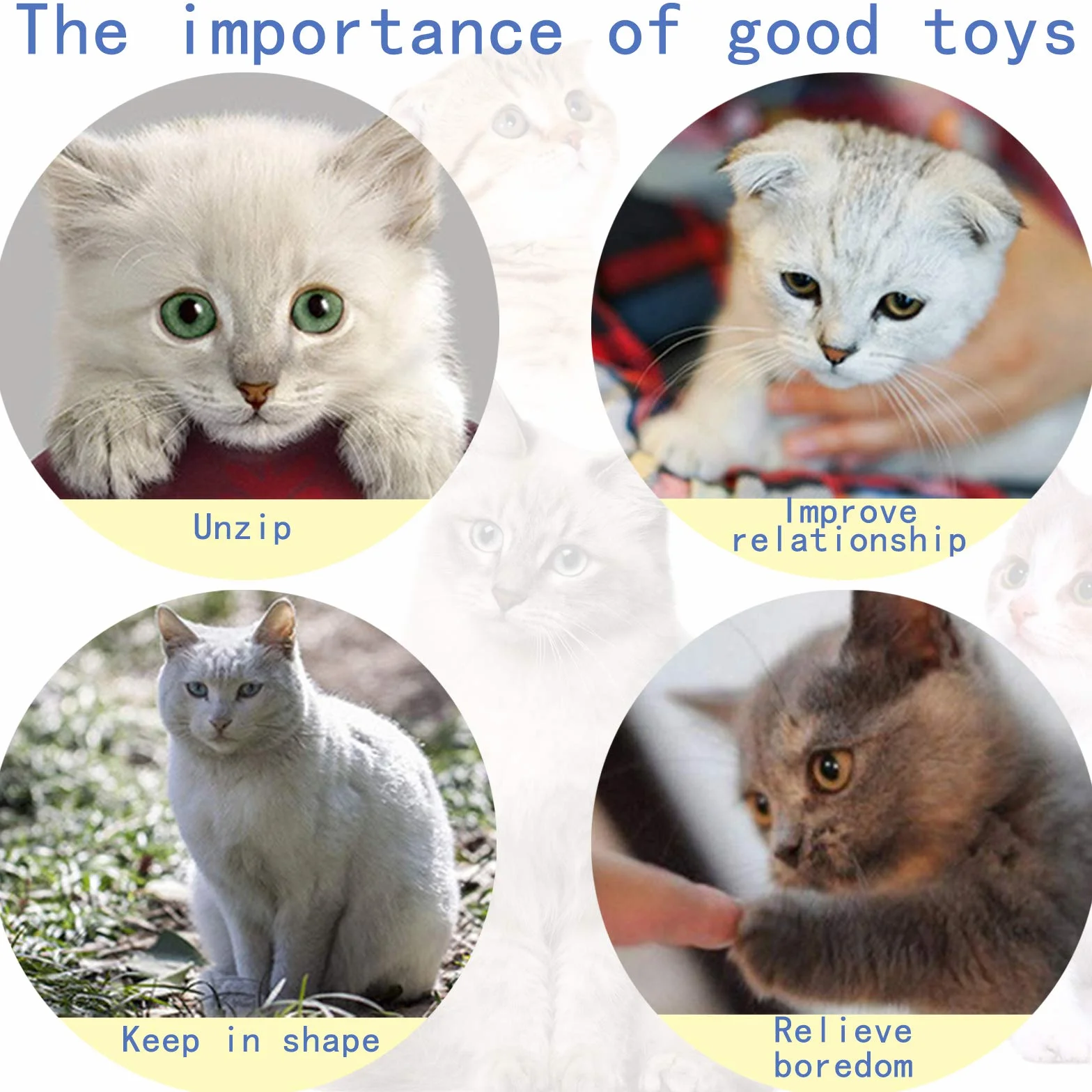 The importance of good toys

Unzip

Improve relationship

Keep in shape

Relieve boredom